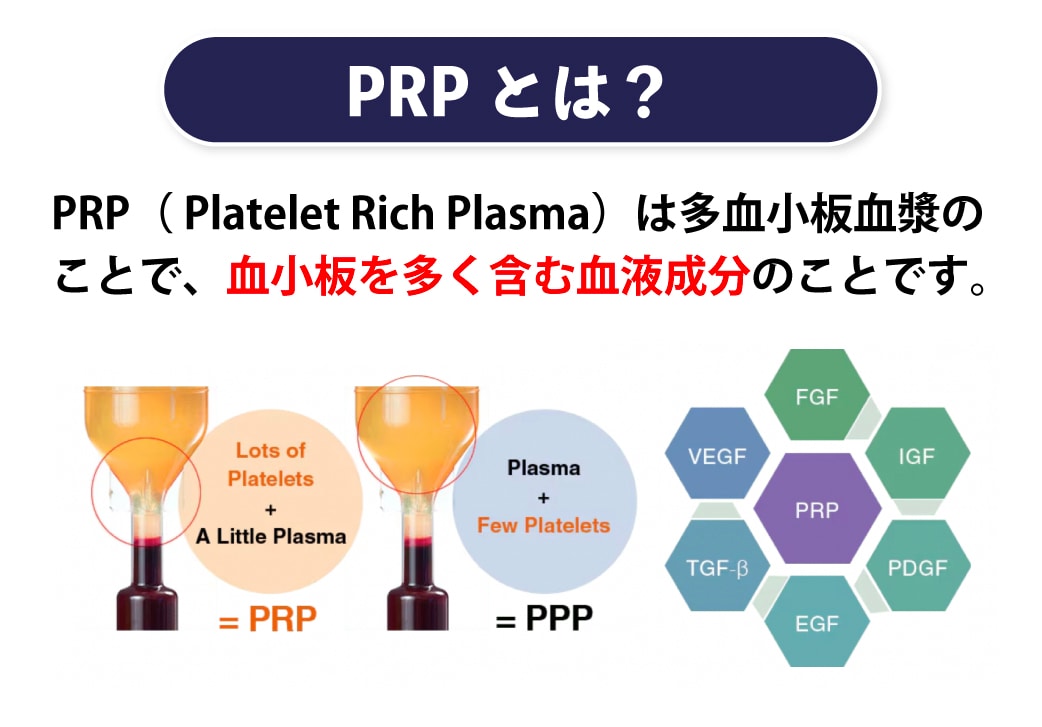 PRP とは？

PRP（ Platelet Rich Plasma）は多血小板血漿のことで、血小板を多く含む血液成分のことです。

Lots of Platelets
+
A Little Plasma

= PRP

Plasma
+
Few Platelets

= PPP

FGF
VEGF
IGF
PRP
TGF-β
PDGF
EGF